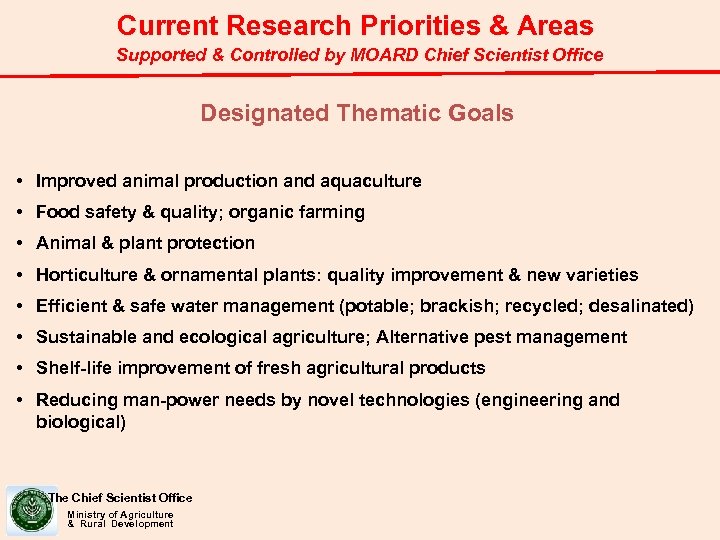 Current Research Priorities & Areas
Supported & Controlled by MOARD Chief Scientist Office

Designated Thematic Goals

• Improved animal production and aquaculture
• Food safety & quality; organic farming
• Animal & plant protection
• Horticulture & ornamental plants: quality improvement & new varieties
• Efficient & safe water management (potable; brackish; recycled; desalinated)
• Sustainable and ecological agriculture; Alternative pest management
• Shelf-life improvement of fresh agricultural products
• Reducing man-power needs by novel technologies (engineering and biological)

The Chief Scientist Office
Ministry of Agriculture & Rural Development